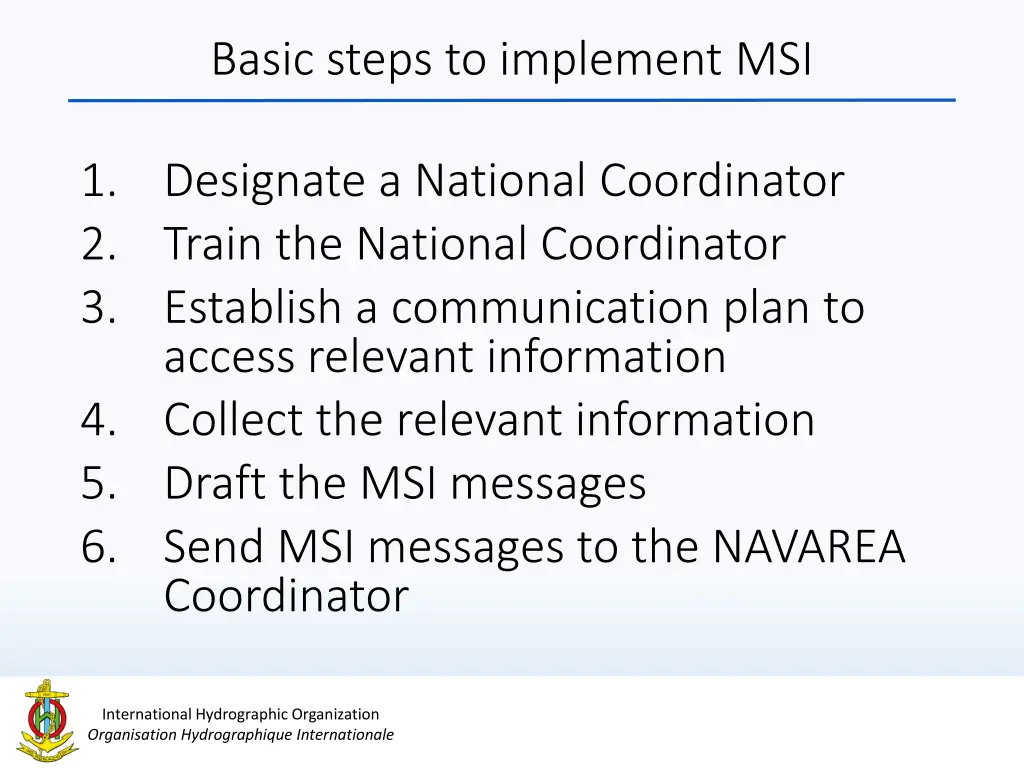 Basic steps to implement MSI

1. Designate a National Coordinator
2. Train the National Coordinator
3. Establish a communication plan to access relevant information
4. Collect the relevant information
5. Draft the MSI messages
6. Send MSI messages to the NAVAREA Coordinator

International Hydrographic Organization
Organisation Hydrographique Internationale